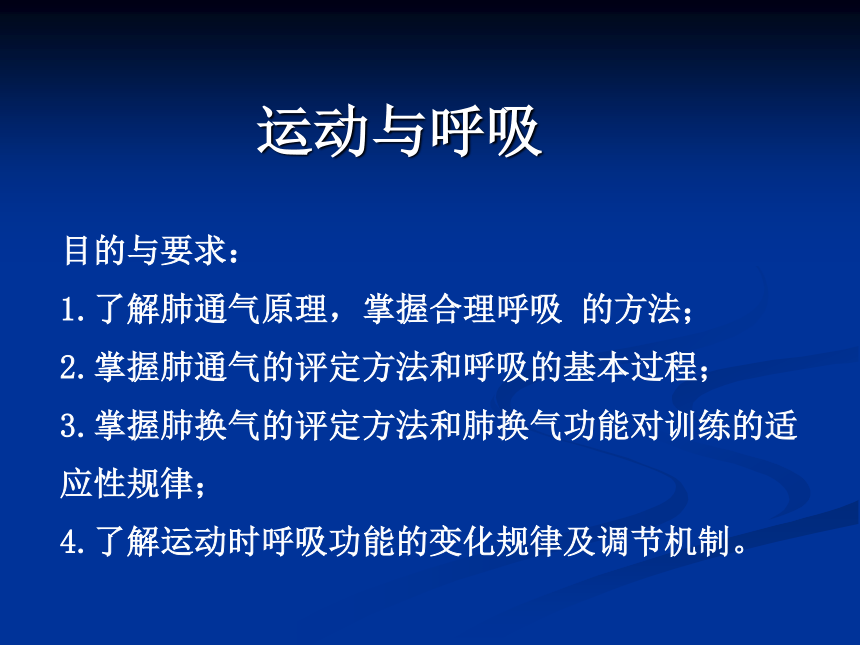 运动与呼吸

目的与要求：

1.了解肺通气原理，掌握合理呼吸 的方法；

2.掌握肺通气的评定方法和呼吸的基本过程；

3.掌握肺换气的评定方法和肺换气功能对训练的适应性规律；

4.了解运动时呼吸功能的变化规律及调节机制。